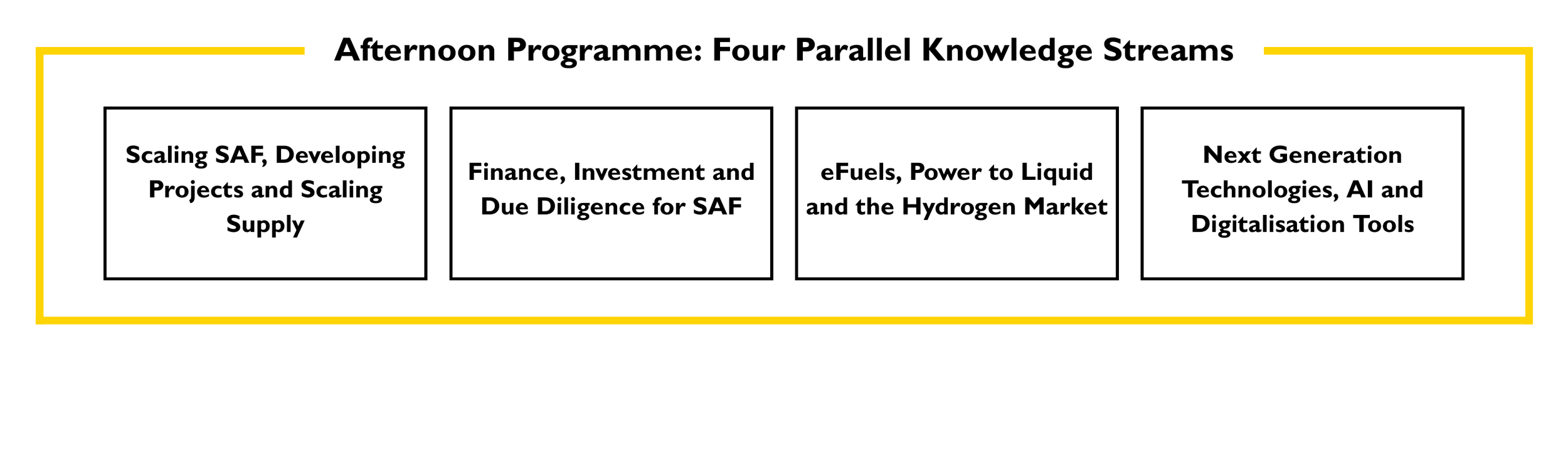 Afternoon Programme: Four Parallel Knowledge Streams

Scaling SAF, Developing Projects and Scaling Supply

Finance, Investment and Due Diligence for SAF

eFuels, Power to Liquid and the Hydrogen Market

Next Generation Technologies, AI and Digitalisation Tools